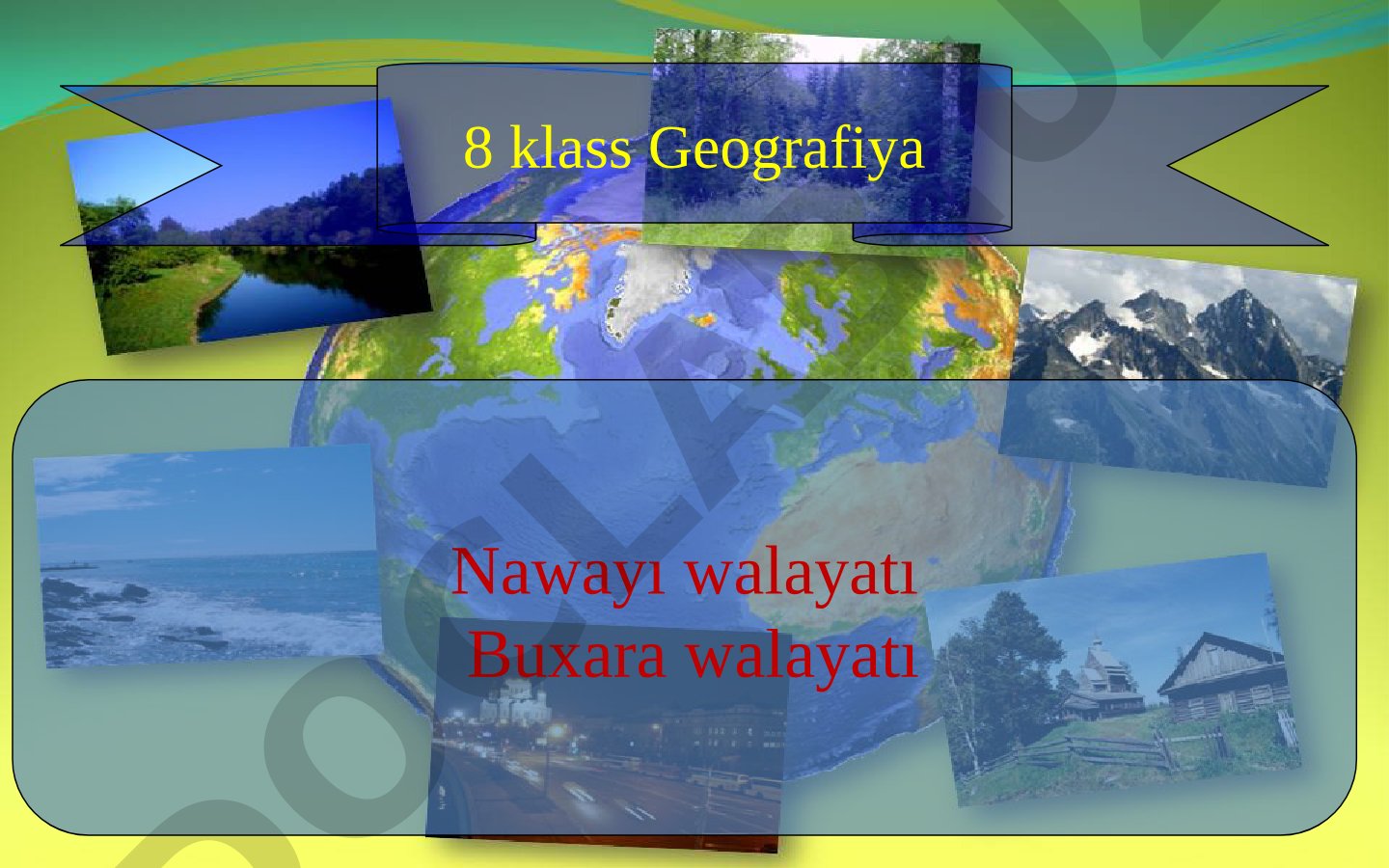 8 klass Geografiya

Nawayı walayatı
Buxara walayatı